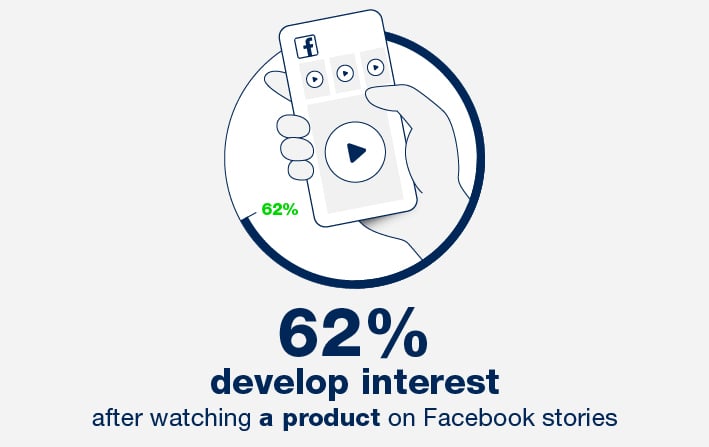 f

62%

62%
develop interest
after watching a product on Facebook stories